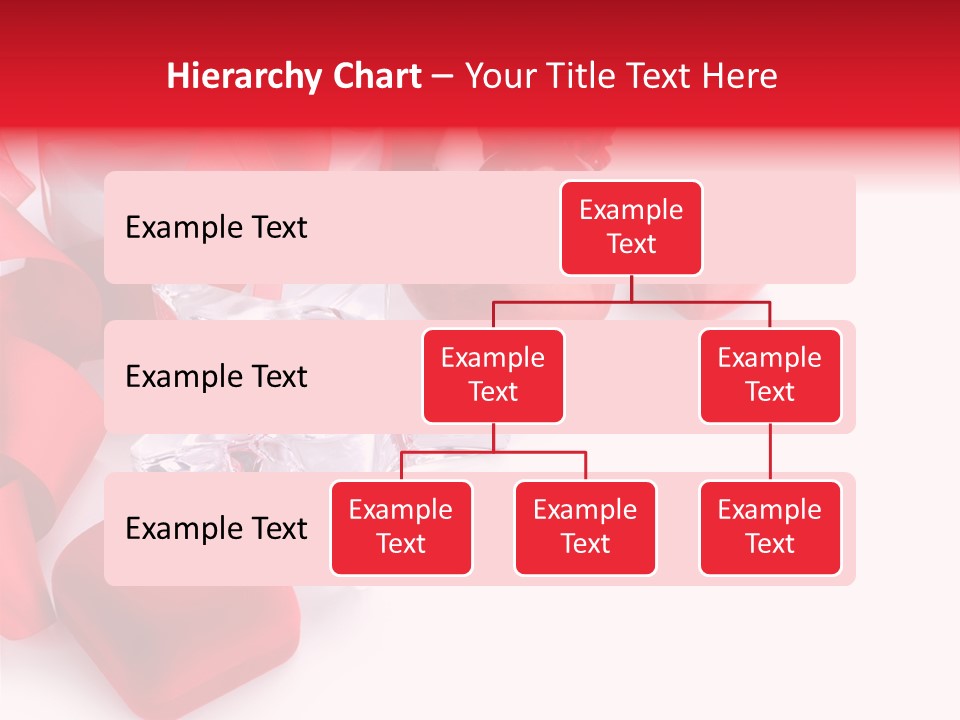 Hierarchy Chart – Your Title Text Here

Example Text

Example Text

Example Text

Example Text

Example Text

Example Text

Example Text

Example Text

Example Text